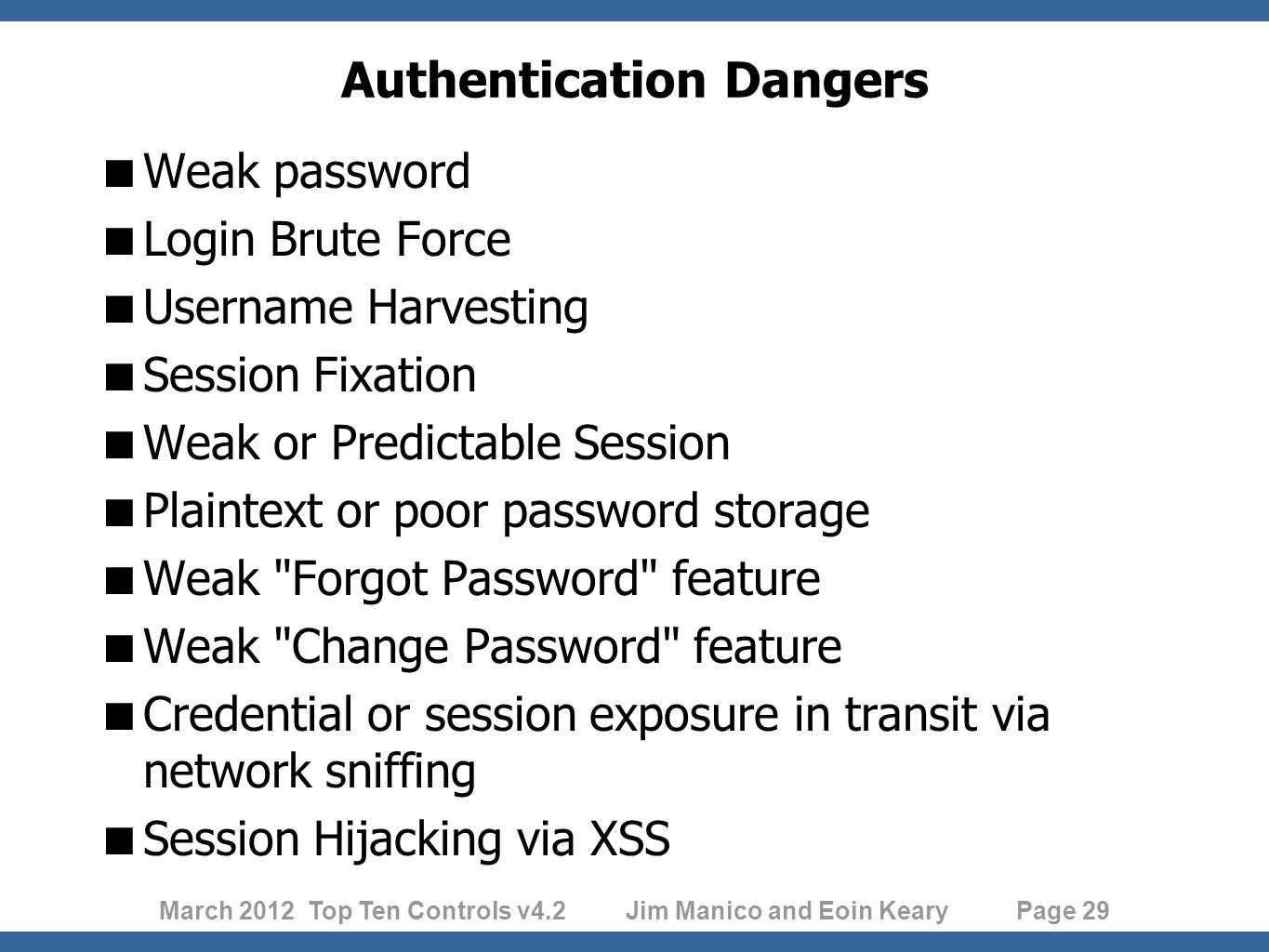 Authentication Dangers

- Weak password
- Login Brute Force
- Username Harvesting
- Session Fixation
- Weak or Predictable Session
- Plaintext or poor password storage
- Weak "Forgot Password" feature
- Weak "Change Password" feature
- Credential or session exposure in transit via network sniffing
- Session Hijacking via XSS

March 2012 Top Ten Controls v4.2 Jim Manico and Eoin Keary Page 29